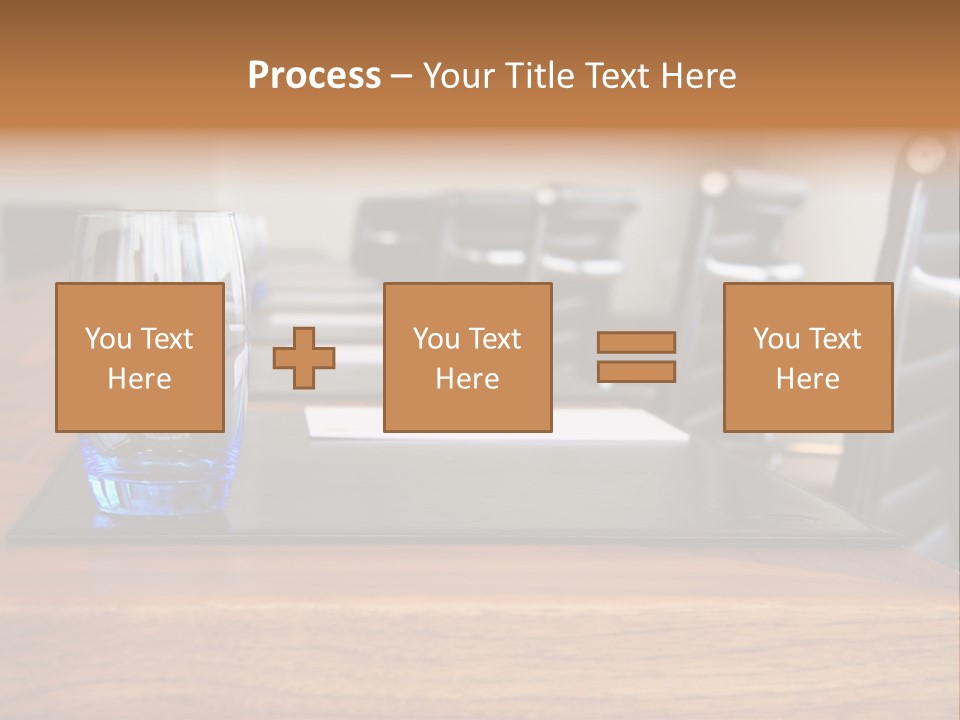 Process – Your Title Text Here

You Text Here

You Text Here

You Text Here